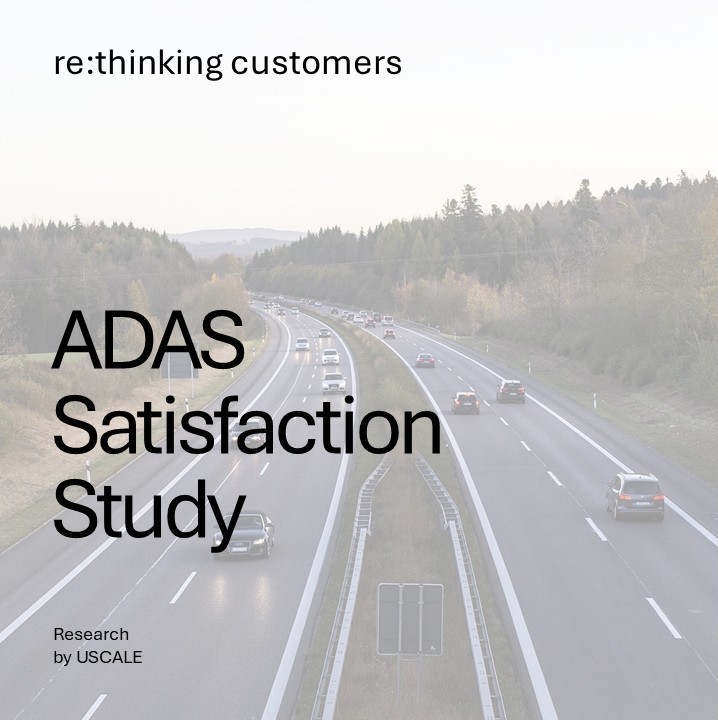 re:thinking customers

ADAS Satisfaction Study

Research
by USCALE